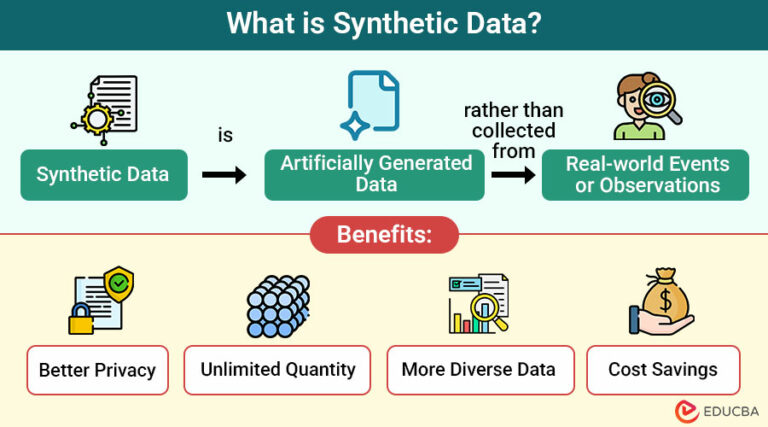 What is Synthetic Data?

Synthetic Data

is

Artificially Generated Data

rather than collected from

Real-world Events or Observations

Benefits:

Better Privacy

Unlimited Quantity

More Diverse Data

Cost Savings

$

EDUCBA